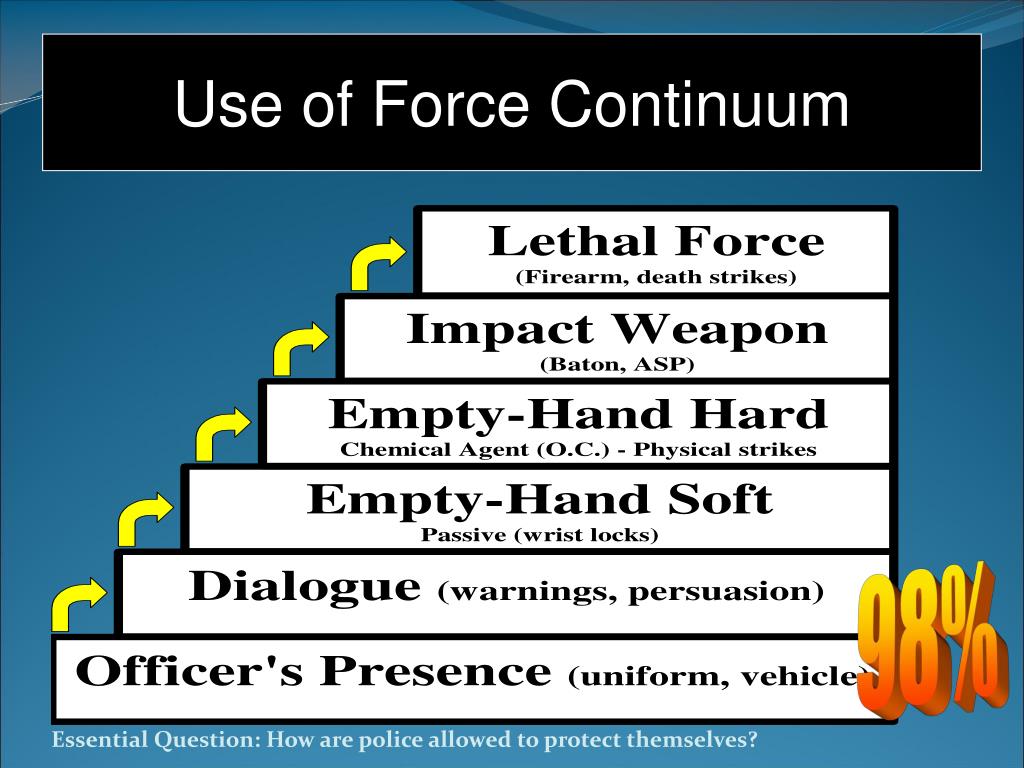 Use of Force Continuum

Lethal Force
(Firearm, death strikes)

Impact Weapon
(Baton, ASP)

Empty-Hand Hard
Chemical Agent (O.C.) - Physical strikes

Empty-Hand Soft
Passive (wrist locks)

Dialogue (warnings, persuasion)

Officer's Presence (uniform, vehicle)

98%

Essential Question: How are police allowed to protect themselves?